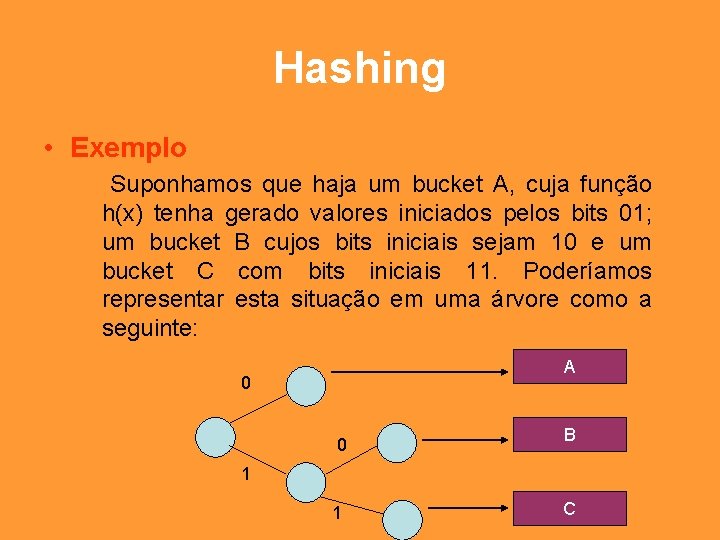 Hashing

• Exemplo

Suponhamos que haja um bucket A, cuja função h(x) tenha gerado valores iniciados pelos bits 01; um bucket B cujos bits iniciais sejam 10 e um bucket C com bits iniciais 11. Poderíamos representar esta situação em uma árvore como a seguinte:

0
A
0
B
1
1
C